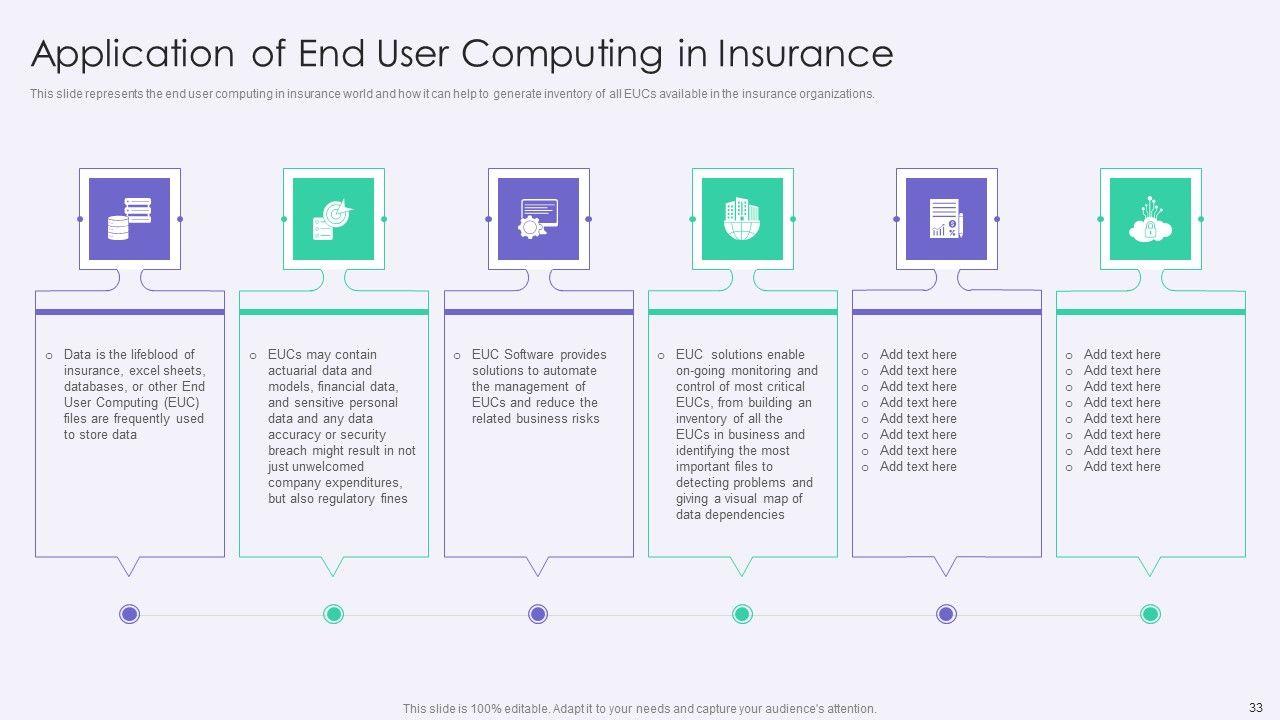 Application of End User Computing in Insurance

This slide represents the end user computing in insurance world and how it can help to generate inventory of all EUCs available in the insurance organizations.

o Data is the lifeblood of insurance, excel sheets, databases, or other End User Computing (EUC) files are frequently used to store data

o EUCs may contain actuarial data and models, financial data, and sensitive personal data and any data accuracy or security breach might result in not just unwelcomed company expenditures, but also regulatory fines

o EUC Software provides solutions to automate the management of EUCs and reduce the related business risks

o EUC solutions enable on-going monitoring and control of most critical EUCs, from building an inventory of all the EUCs in business and identifying the most important files to detecting problems and giving a visual map of data dependencies

o Add text here
o Add text here
o Add text here
o Add text here
o Add text here
o Add text here
o Add text here
o Add text here

o Add text here
o Add text here
o Add text here
o Add text here
o Add text here
o Add text here
o Add text here
o Add text here

This slide is 100% editable. Adapt it to your needs and capture your audience's attention.

33